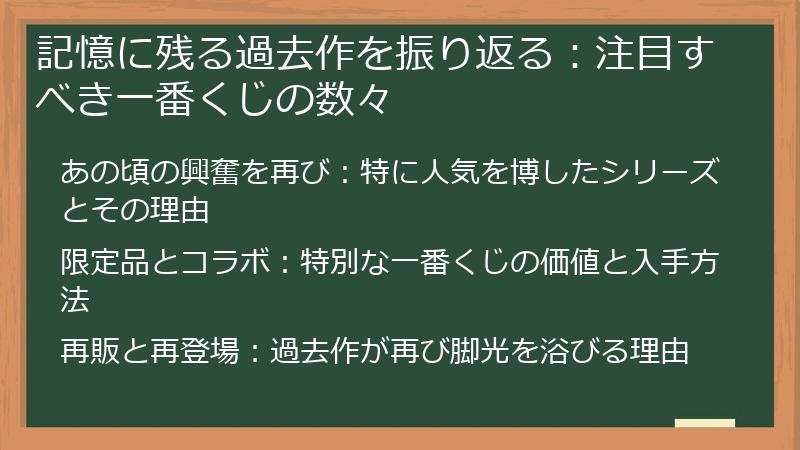 記憶に残る過去作を振り返る：注目すべき一番くじの数々

あの頃の興奮を再び：特に人気を博したシリーズとその理由

限定品とコラボ：特別な一番くじの価値と入手方法

再販と再登場：過去作が再び脚光を浴びる理由